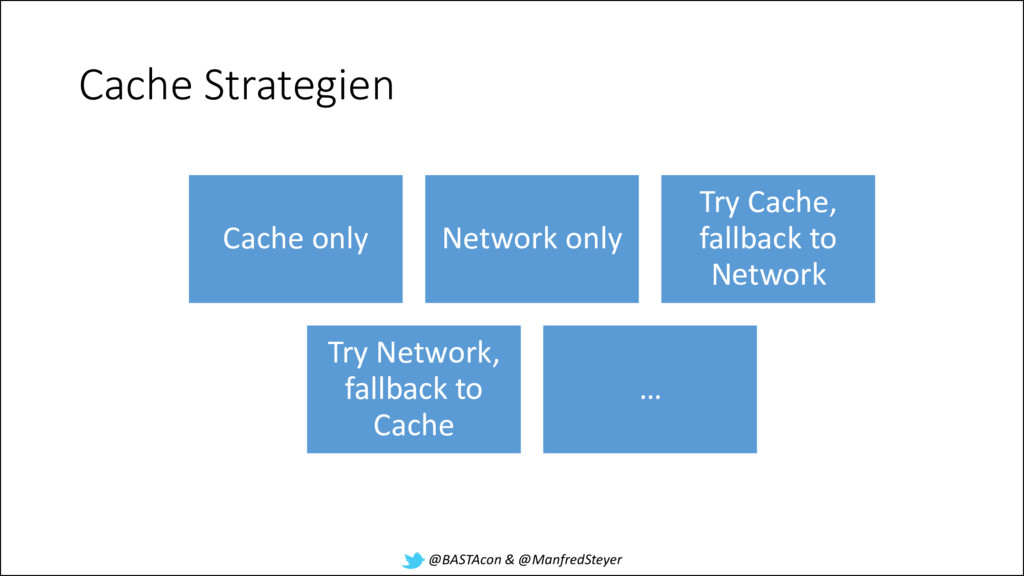 Cache Strategien

Cache only

Network only

Try Cache, fallback to Network

Try Network, fallback to Cache

…

@BASTAcon & @ManfredSteyer